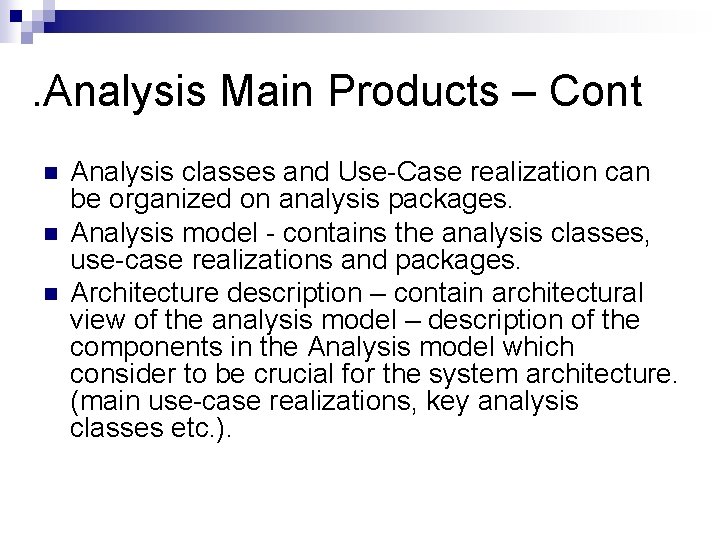 .Analysis Main Products – Cont

- Analysis classes and Use-Case realization can be organized on analysis packages.
- Analysis model - contains the analysis classes, use-case realizations and packages.
- Architecture description – contain architectural view of the analysis model – description of the components in the Analysis model which consider to be crucial for the system architecture. (main use-case realizations, key analysis classes etc.).